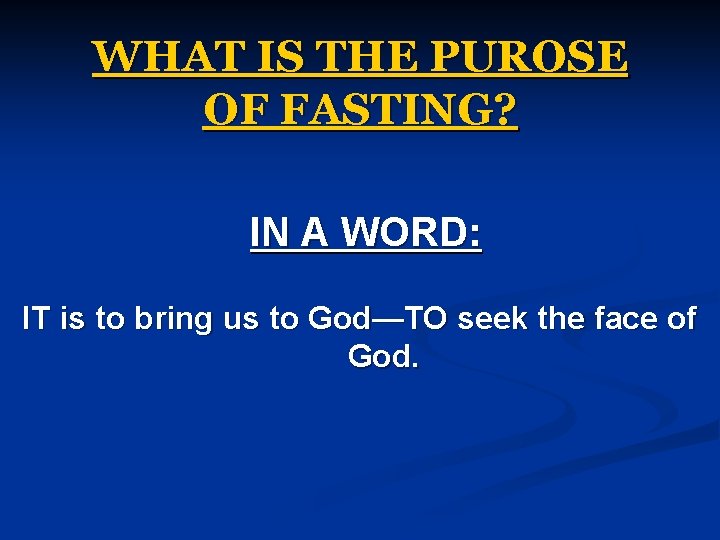 WHAT IS THE PUROSE OF FASTING?

IN A WORD:

IT is to bring us to God—TO seek the face of God.